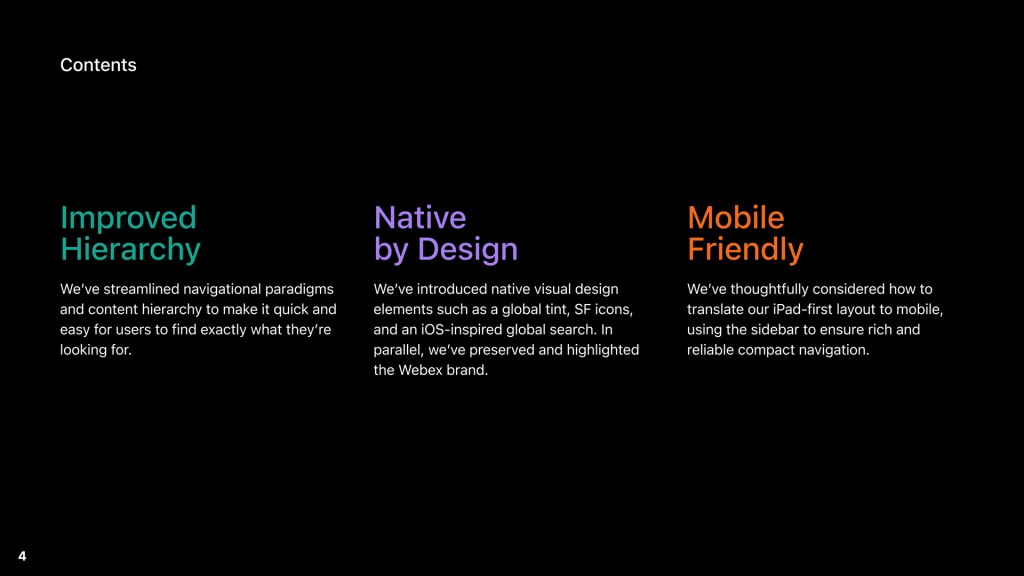 Contents

Improved Hierarchy

We've streamlined navigational paradigms and content hierarchy to make it quick and easy for users to find exactly what they're looking for.

Native by Design

We've introduced native visual design elements such as a global tint, SF icons, and an iOS-inspired global search. In parallel, we've preserved and highlighted the Webex brand.

Mobile Friendly

We've thoughtfully considered how to translate our iPad-first layout to mobile, using the sidebar to ensure rich and reliable compact navigation.

4